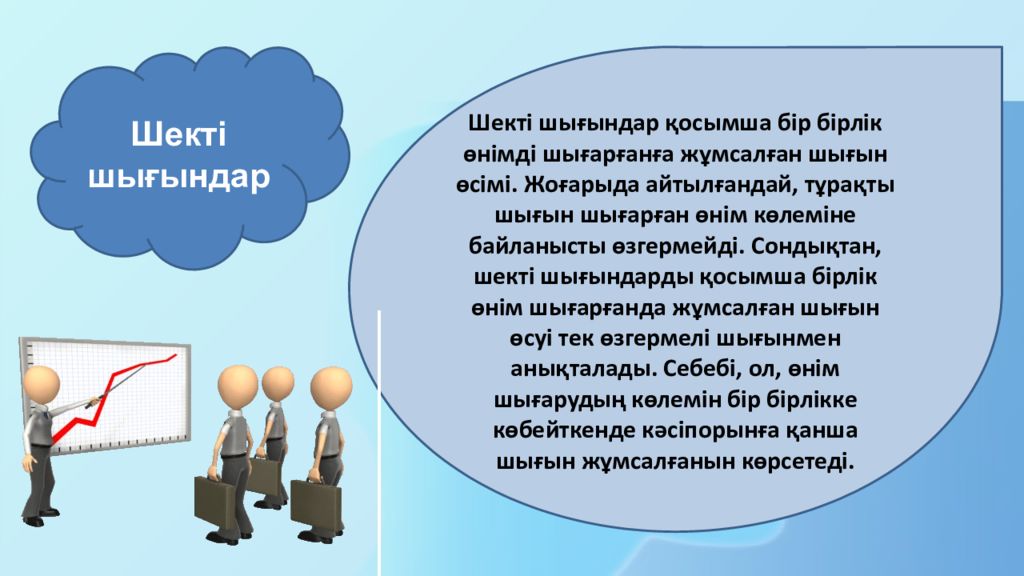 Шекті шығындар

Шекті шығындар қосымша бір бірлік өнімді шығарғанға жұмсалған шығын өсімі. Жоғарыда айтылғандай, тұрақты шығын шығарған өнім көлеміне байланысты өзгермейді. Сондықтан, шекті шығындарды қосымша бірлік өнім шығарғанда жұмсалған шығын өсуі тек өзгермелі шығынмен анықталады. Себебі, ол, өнім шығарудың көлемін бір бірлікке көбейткенде кәсіпорынға қанша шығын жұмсалғанын көрсетеді.